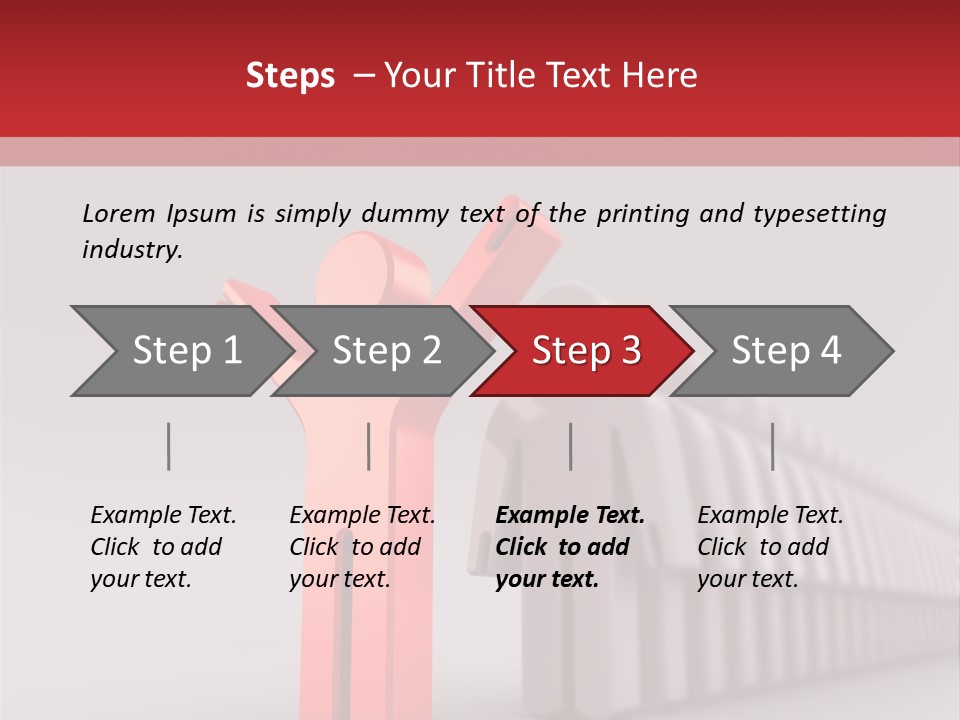 Steps – Your Title Text Here

Lorem Ipsum is simply dummy text of the printing and typesetting industry.

Step 1

Step 2

Step 3

Step 4

Example Text. Click to add your text.

Example Text. Click to add your text.

Example Text. Click to add your text.

Example Text. Click to add your text.